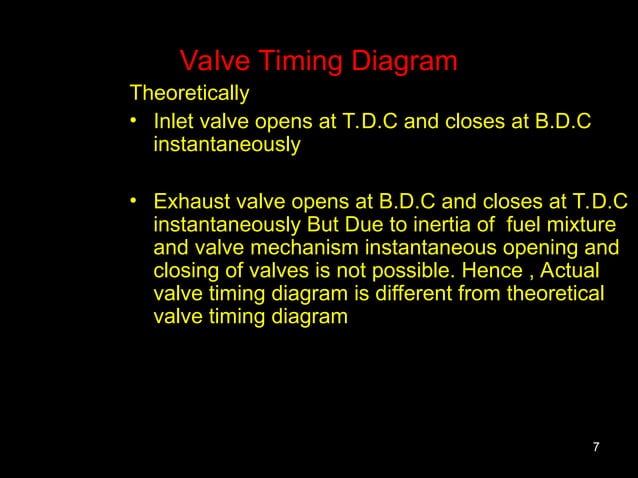 Valve Timing Diagram

Theoretically

• Inlet valve opens at T.D.C and closes at B.D.C instantaneously

• Exhaust valve opens at B.D.C and closes at T.D.C instantaneously But Due to inertia of fuel mixture and valve mechanism instantaneous opening and closing of valves is not possible. Hence , Actual valve timing diagram is different from theoretical valve timing diagram

7